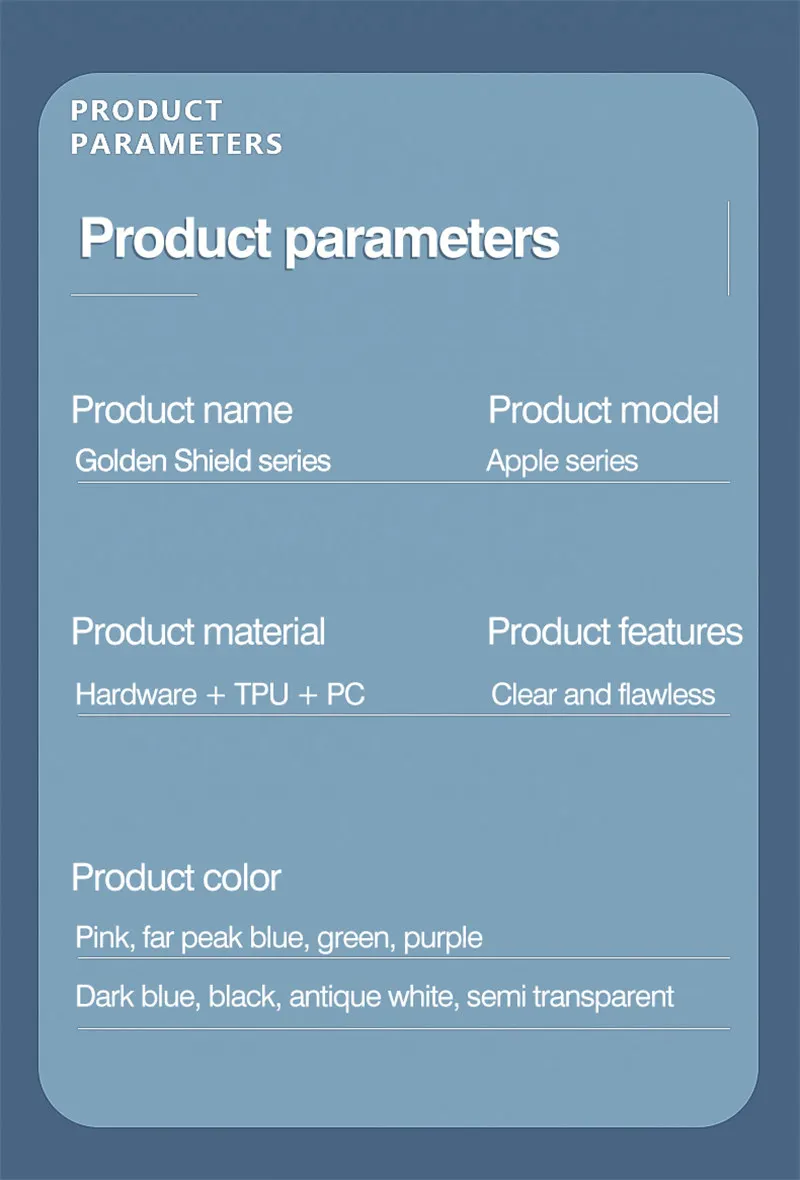 PRODUCT PARAMETERS

Product parameters

Product name
Golden Shield series

Product model
Apple series

Product material
Hardware + TPU + PC

Product features
Clear and flawless

Product color
Pink, far peak blue, green, purple
Dark blue, black, antique white, semi transparent